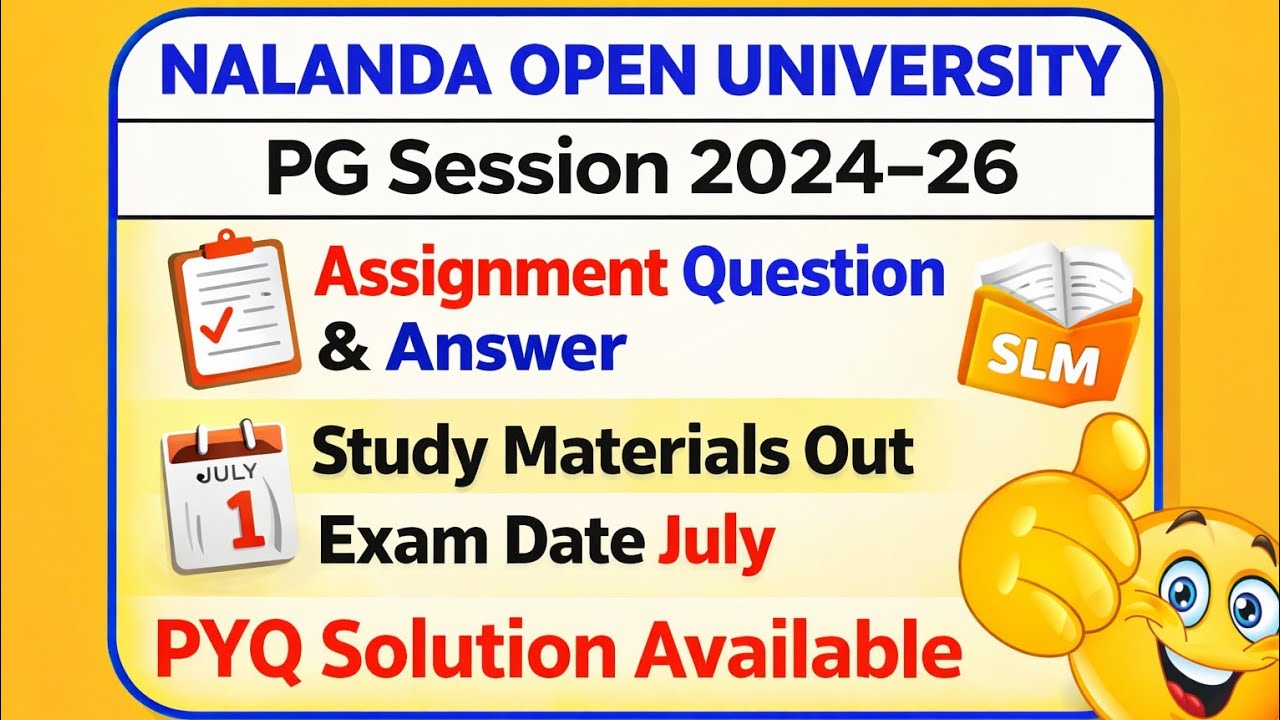 NALANDA OPEN UNIVERSITY

PG Session 2024–26

Assignment Question & Answer

SLM

JULY 1

Study Materials Out

Exam Date July

PYQ Solution Available